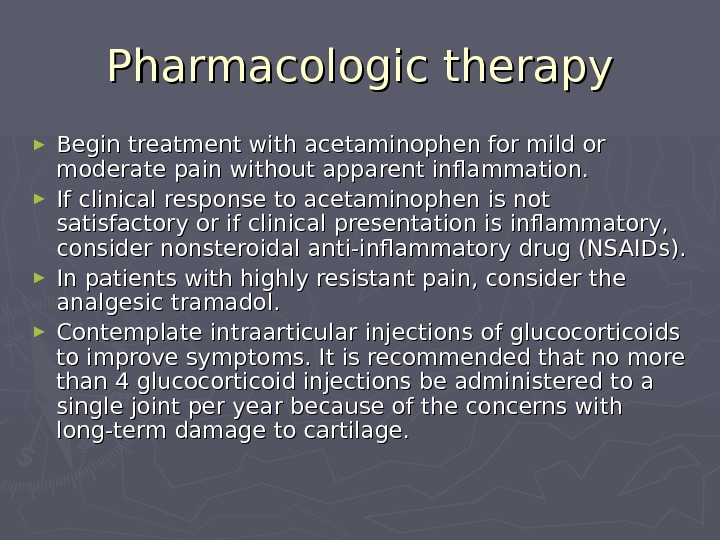 Pharmacologic therapy

► Begin treatment with acetaminophen for mild or moderate pain without apparent inflammation.
► If clinical response to acetaminophen is not satisfactory or if clinical presentation is inflammatory, consider nonsteroidal anti-inflammatory drug (NSAIDs).
► In patients with highly resistant pain, consider the analgesic tramadol.
► Contemplate intraarticular injections of glucocorticoids to improve symptoms. It is recommended that no more than 4 glucocorticoid injections be administered to a single joint per year because of the concerns with long-term damage to cartilage.